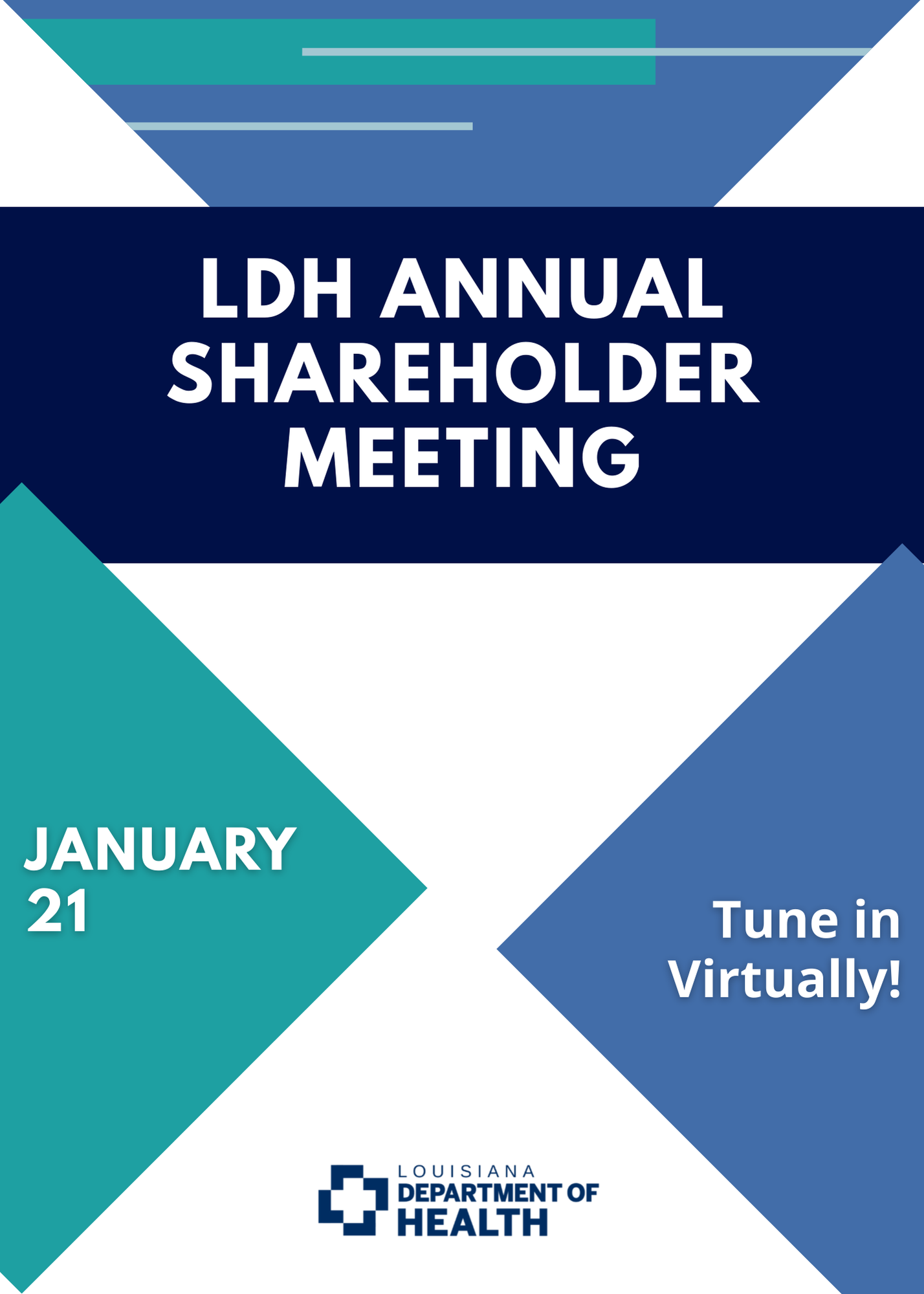 LDH ANNUAL SHAREHOLDER MEETING

JANUARY 21

Tune in Virtually!

LOUISIANA
DEPARTMENT OF
HEALTH